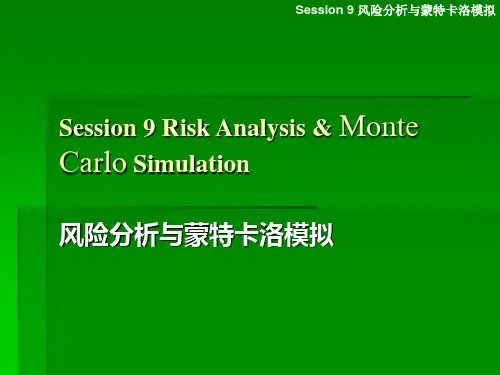 Session 9 风险分析与蒙特卡洛模拟

Session 9 Risk Analysis & Monte Carlo Simulation

风险分析与蒙特卡洛模拟